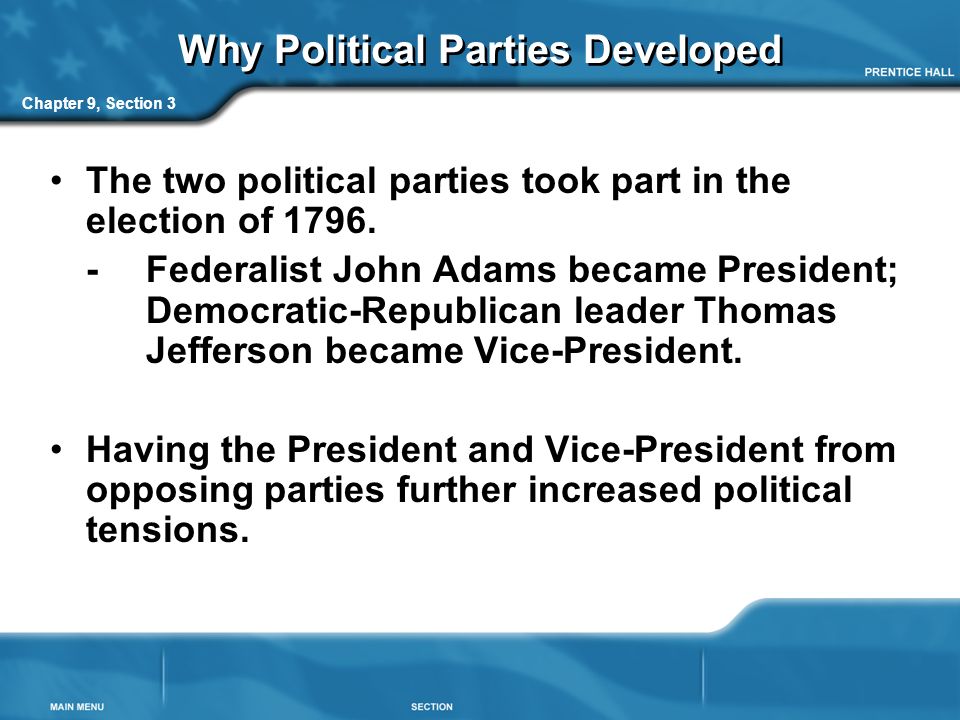 Why Political Parties Developed

PRENTICE HALL

Chapter 9, Section 3

• The two political parties took part in the election of 1796.

- Federalist John Adams became President; Democratic-Republican leader Thomas Jefferson became Vice-President.

• Having the President and Vice-President from opposing parties further increased political tensions.

MAIN MENU

SECTION